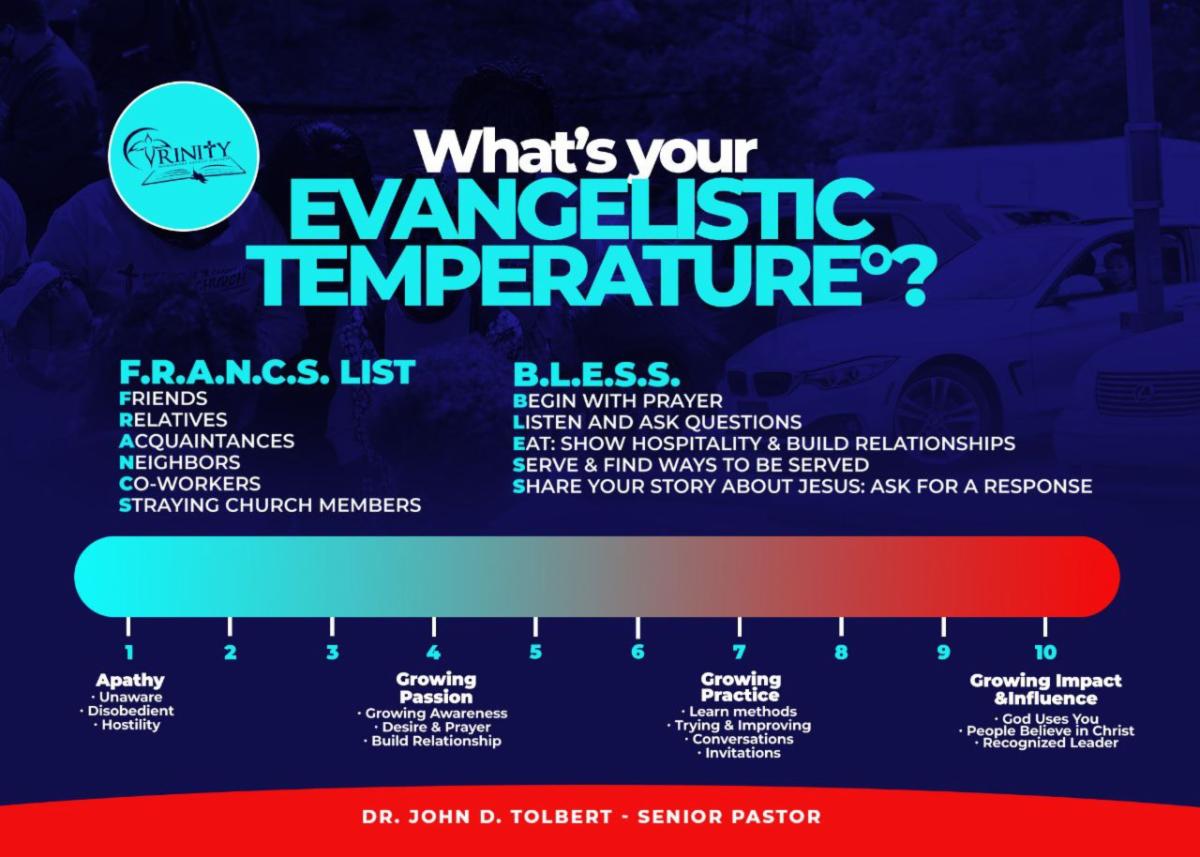 TRINITY

What's your
EVANGELISTIC
TEMPERATURE°?

F.R.A.N.C.S. LIST
FRIENDS
RELATIVES
ACQUAINTANCES
NEIGHBORS
CO-WORKERS
STRAYING CHURCH MEMBERS

B.L.E.S.S.
BEGIN WITH PRAYER
LISTEN AND ASK QUESTIONS
EAT: SHOW HOSPITALITY & BUILD RELATIONSHIPS
SERVE & FIND WAYS TO BE SERVED
SHARE YOUR STORY ABOUT JESUS: ASK FOR A RESPONSE

1 2 3 4 5 6 7 8 9 10

Apathy
· Unaware
· Disobedient
· Hostility

Growing Passion
· Growing Awareness
· Desire & Prayer
· Build Relationship

Growing Practice
· Learn methods
· Trying & Improving
· Conversations
· Invitations

Growing Impact &Influence
· God Uses You
· People Believe in Christ
· Recognized Leader

DR. JOHN D. TOLBERT - SENIOR PASTOR